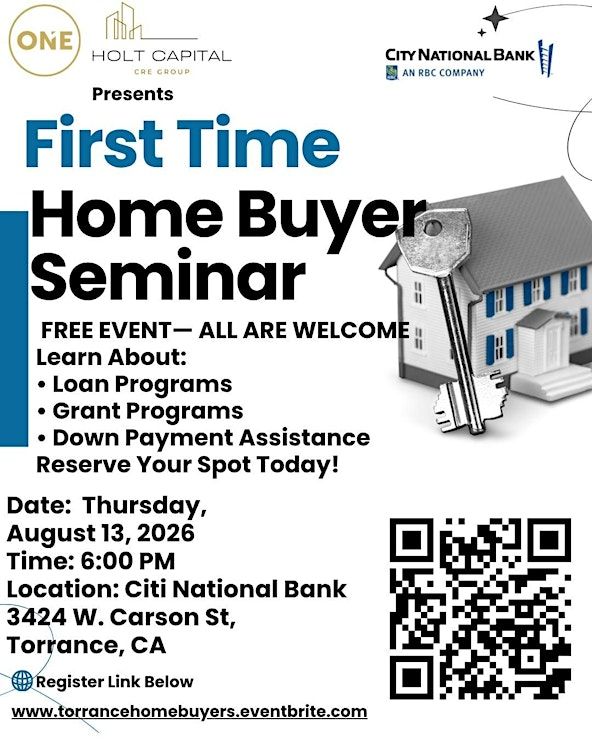 ONE

HOLT CAPITAL
CRE GROUP

CITY NATIONAL BANK
AN RBC COMPANY

Presents

First Time
Home Buyer
Seminar

FREE EVENT— ALL ARE WELCOME
Learn About:
• Loan Programs
• Grant Programs
• Down Payment Assistance
Reserve Your Spot Today!

Date: Thursday, August 13, 2026
Time: 6:00 PM
Location: Citi National Bank
3424 W. Carson St,
Torrance, CA

Register Link Below

www.torrancehomebuyers.eventbrite.com